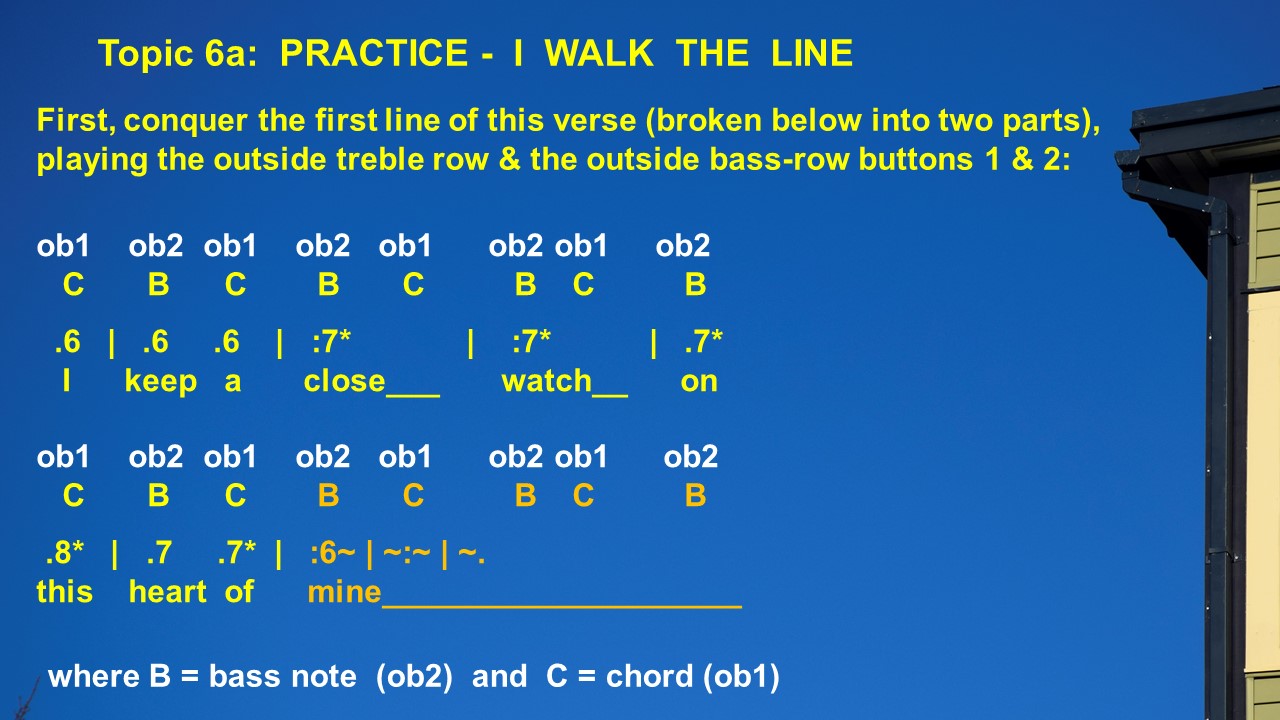 Topic 6a: PRACTICE - I WALK THE LINE

First, conquer the first line of this verse (broken below into two parts), playing the outside treble row & the outside bass-row buttons 1 & 2:

ob1 ob2 ob1 ob2 ob1 ob2 ob1 ob2
C B C B C B C B

.6 | .6 .6 | :7* | :7* | .7*
I keep a close___ watch__ on

ob1 ob2 ob1 ob2 ob1 ob2 ob1 ob2
C B C B C B C B

.8* | .7 .7* | :6~ | ~:~ | ~.
this heart of mine____________________

where B = bass note (ob2) and C = chord (ob1)